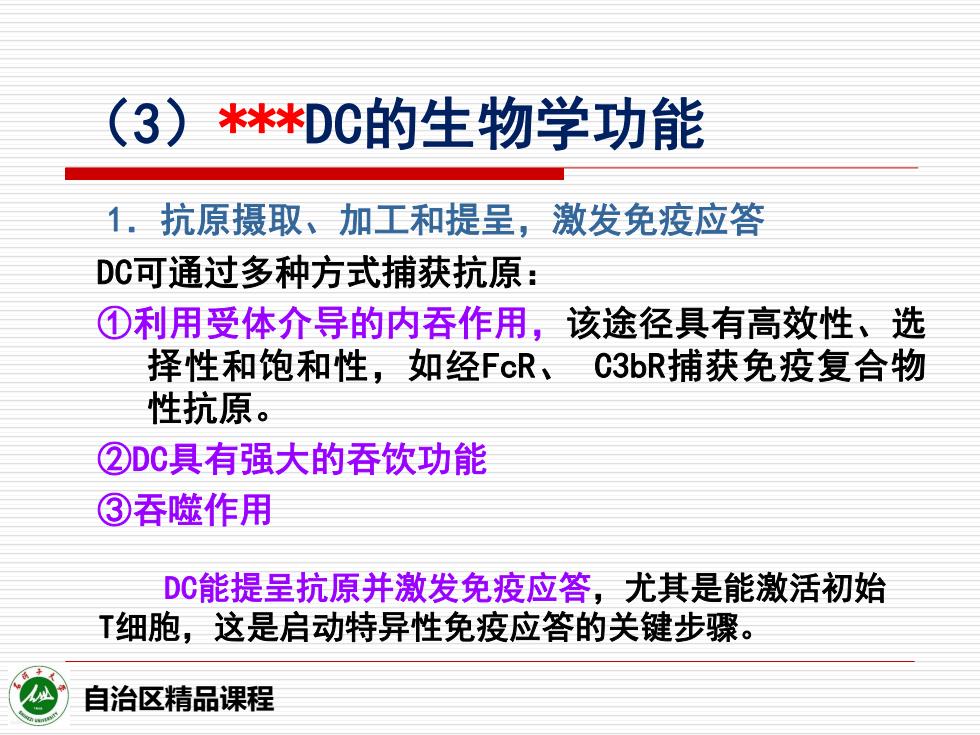 （3）***DC的生物学功能

1. 抗原摄取、加工和提呈，激发免疫应答

DC可通过多种方式捕获抗原：

①利用受体介导的内吞作用，该途径具有高效性、选择性和饱和性，如经FcR、 C3bR捕获免疫复合物性抗原。

②DC具有强大的吞饮功能

③吞噬作用

DC能提呈抗原并激发免疫应答，尤其是能激活初始T细胞，这是启动特异性免疫应答的关键步骤。

自治区精品课程